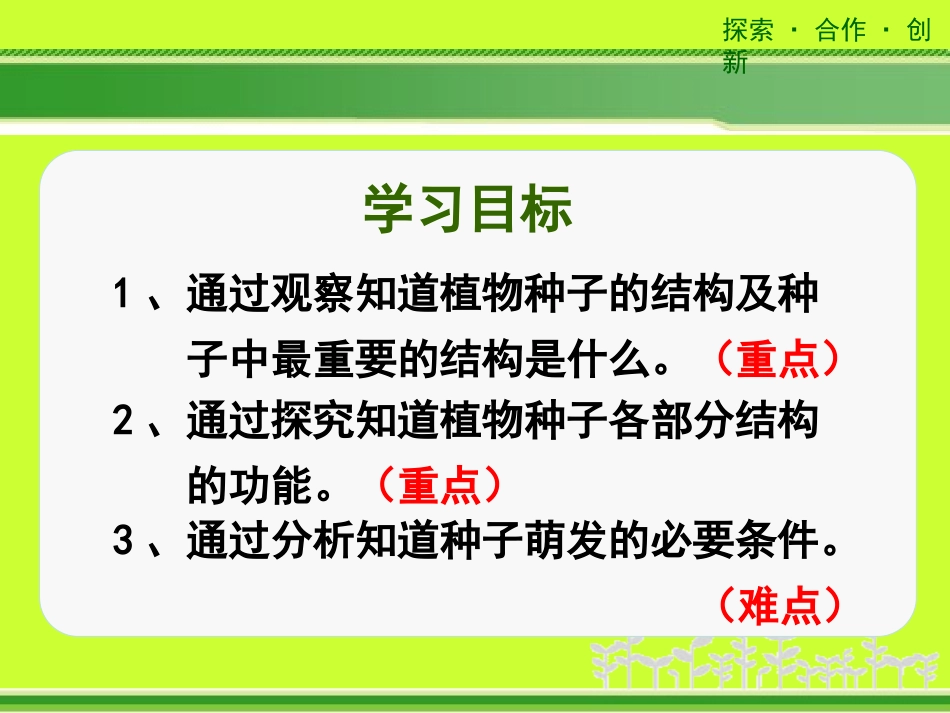 探索 · 合作 · 创新

学习目标

1、通过观察知道植物种子的结构及种子中最重要的结构是什么。（重点）

2、通过探究知道植物种子各部分结构的功能。（重点）

3、通过分析知道种子萌发的必要条件。（难点）